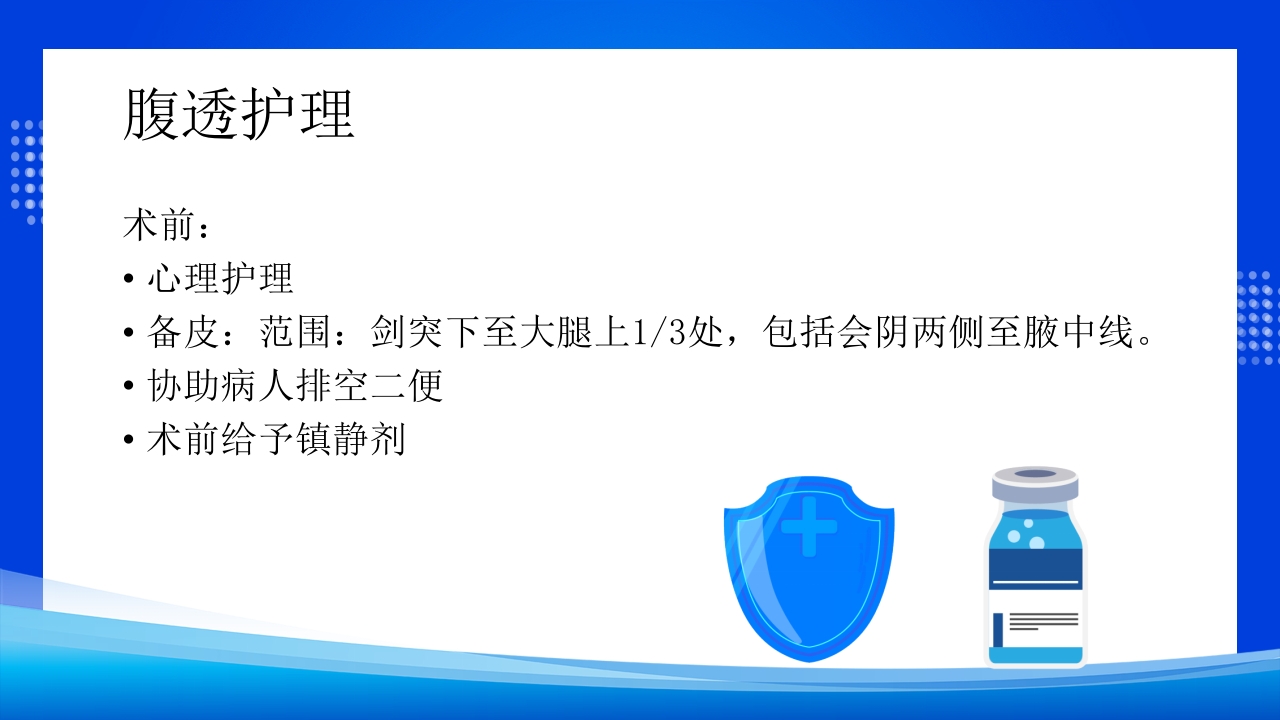 腹透护理

术前：
• 心理护理
• 备皮：范围：剑突下至大腿上1/3处，包括会阴两侧至腋中线。
• 协助病人排空二便
• 术前给予镇静剂